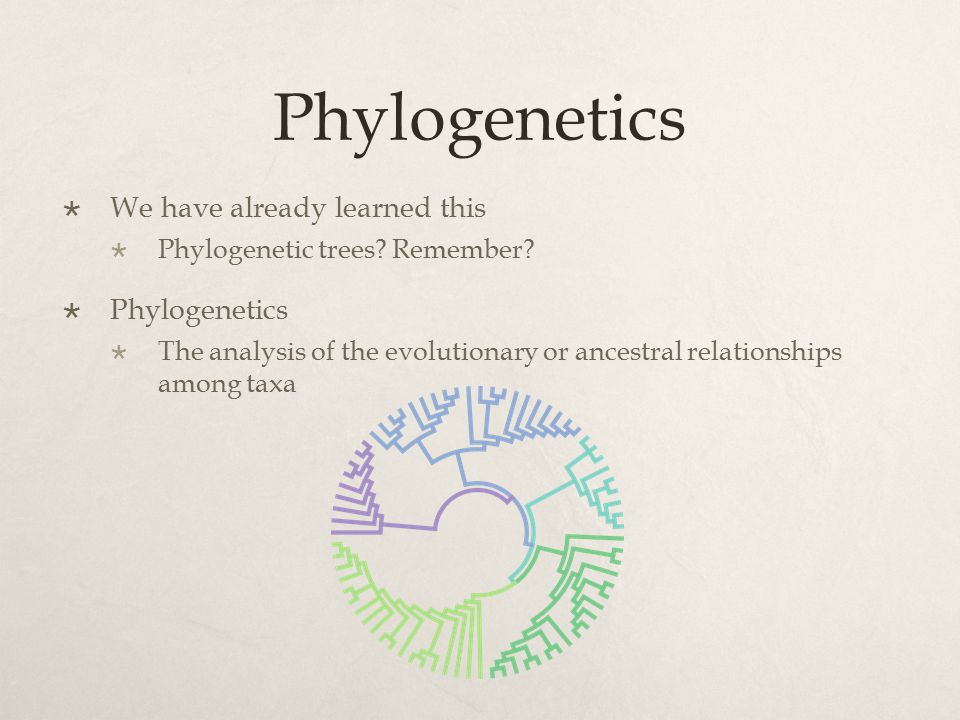 Phylogenetics

★ We have already learned this
  ★ Phylogenetic trees? Remember?

★ Phylogenetics
  ★ The analysis of the evolutionary or ancestral relationships among taxa